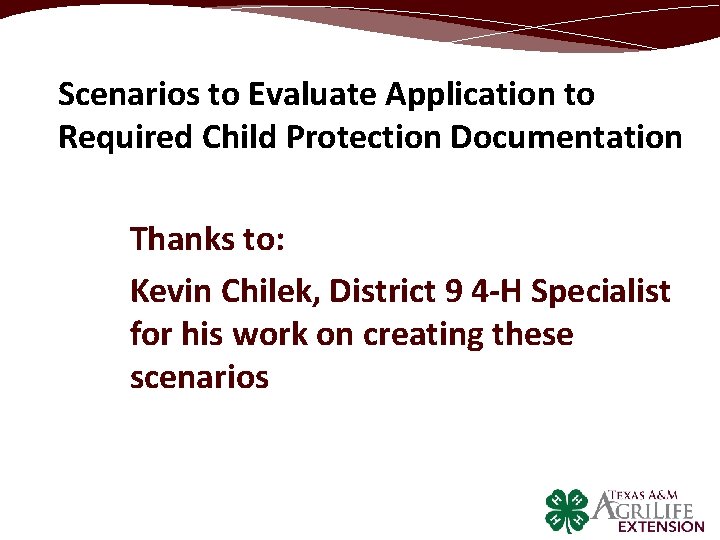 Scenarios to Evaluate Application to Required Child Protection Documentation

Thanks to:

Kevin Chilek, District 9 4-H Specialist for his work on creating these scenarios

H H H H

TEXAS A&M AGRILIFE EXTENSION